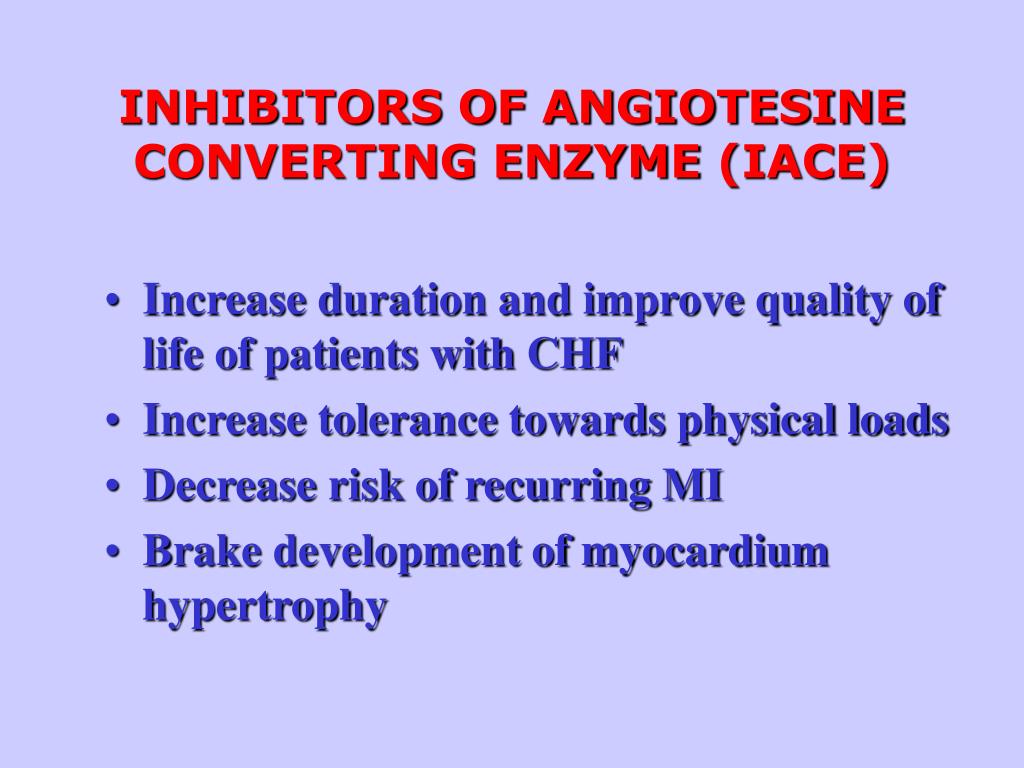 INHIBITORS OF ANGIOTESINE CONVERTING ENZYME (IACE)

• Increase duration and improve quality of life of patients with CHF
• Increase tolerance towards physical loads
• Decrease risk of recurring MI
• Brake development of myocardium hypertrophy